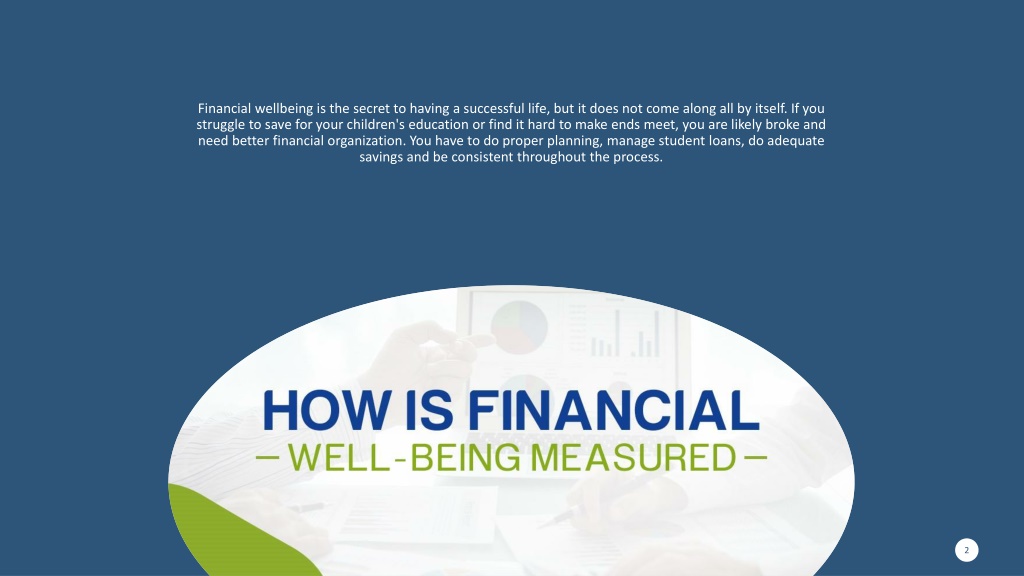 Financial wellbeing is the secret to having a successful life, but it does not come along all by itself. If you struggle to save for your children's education or find it hard to make ends meet, you are likely broke and need better financial organization. You have to do proper planning, manage student loans, do adequate savings and be consistent throughout the process.

HOW IS FINANCIAL
— WELL-BEING MEASURED —

2